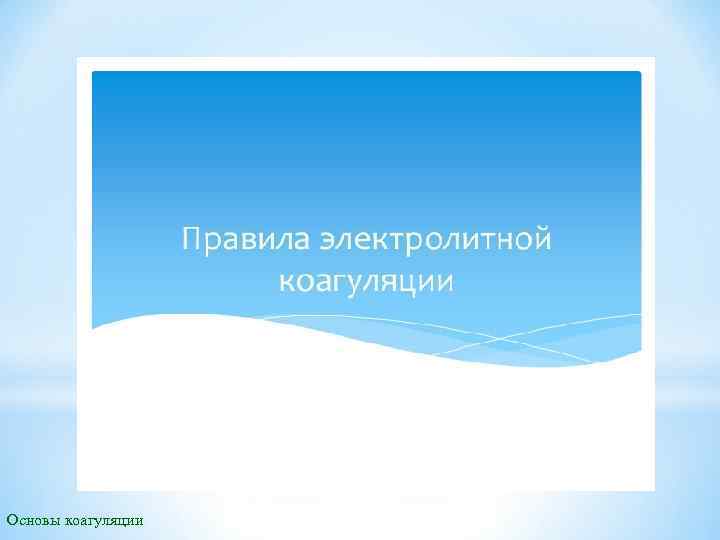 Правила электролитной коагуляции

Основы коагуляции